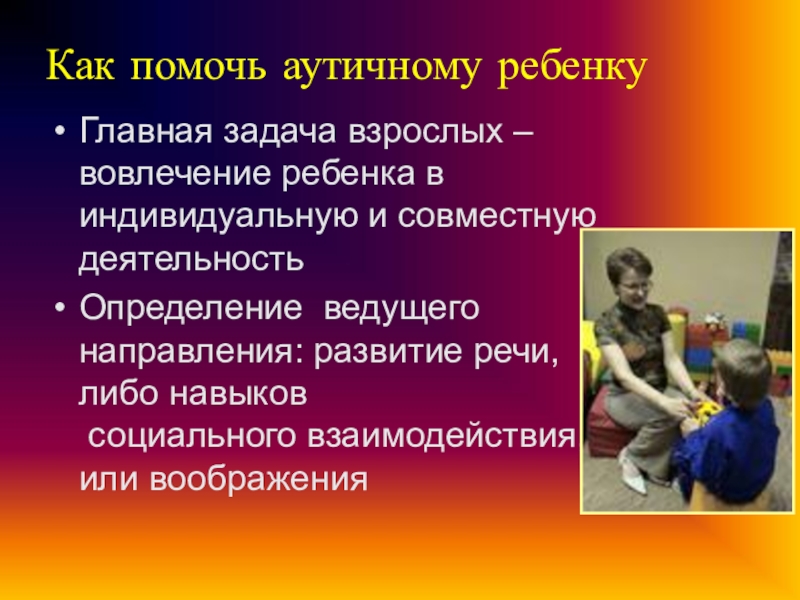 Как помочь аутичному ребенку

• Главная задача взрослых – вовлечение ребенка в индивидуальную и совместную деятельность

• Определение ведущего направления: развитие речи, либо навыков социального взаимодействия или воображения